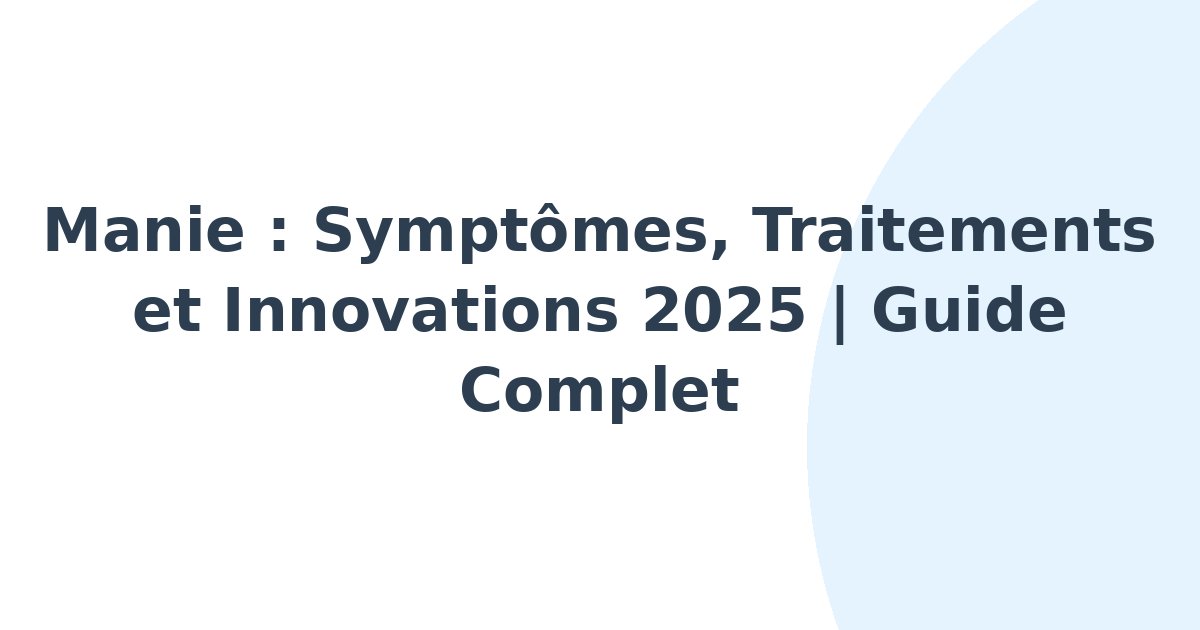 Manie : Symptômes, Traitements et Innovations 2025 | Guide Complet